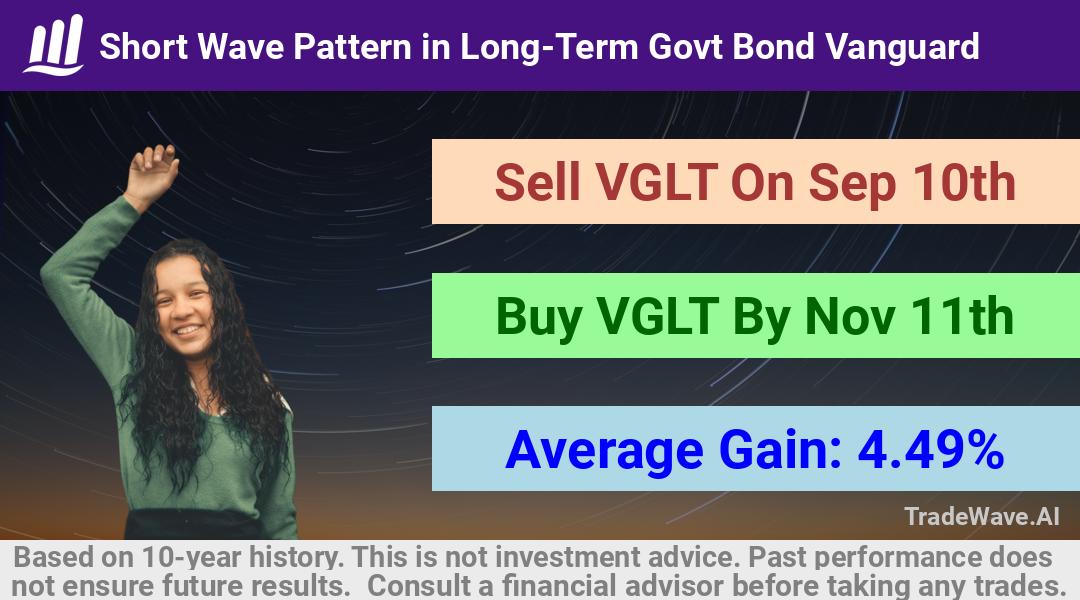 Short Wave Pattern in Long-Term Govt Bond Vanguard

Sell VGLT On Sep 10th

Buy VGLT By Nov 11th

Average Gain: 4.49%

TradeWave.AI

Based on 10-year history. This is not investment advice. Past performance does not ensure future results. Consult a financial advisor before taking any trades.